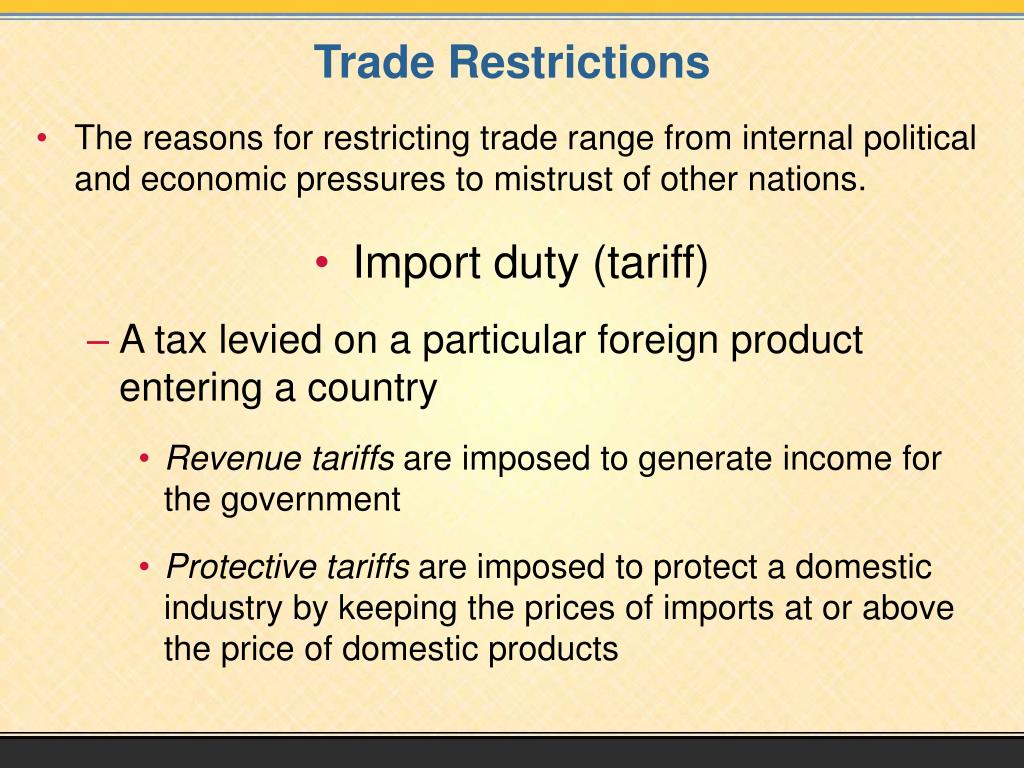 Trade Restrictions

• The reasons for restricting trade range from internal political and economic pressures to mistrust of other nations.

• Import duty (tariff)

– A tax levied on a particular foreign product entering a country

• Revenue tariffs are imposed to generate income for the government

• Protective tariffs are imposed to protect a domestic industry by keeping the prices of imports at or above the price of domestic products